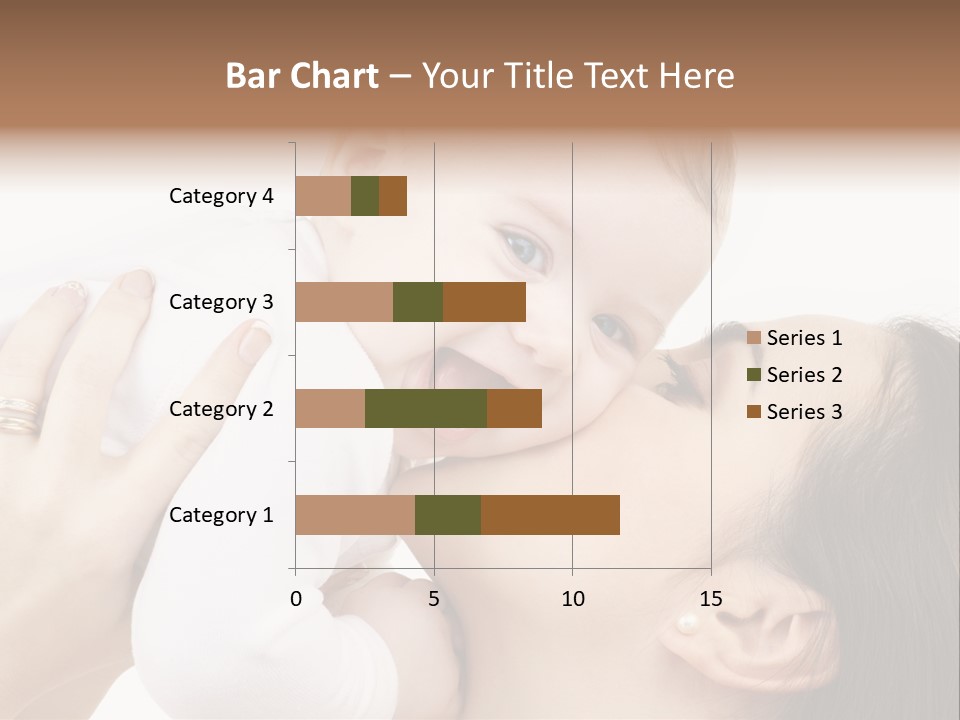 Bar Chart – Your Title Text Here

Category 4
Category 3
Category 2
Category 1

0
5
10
15

Series 1
Series 2
Series 3